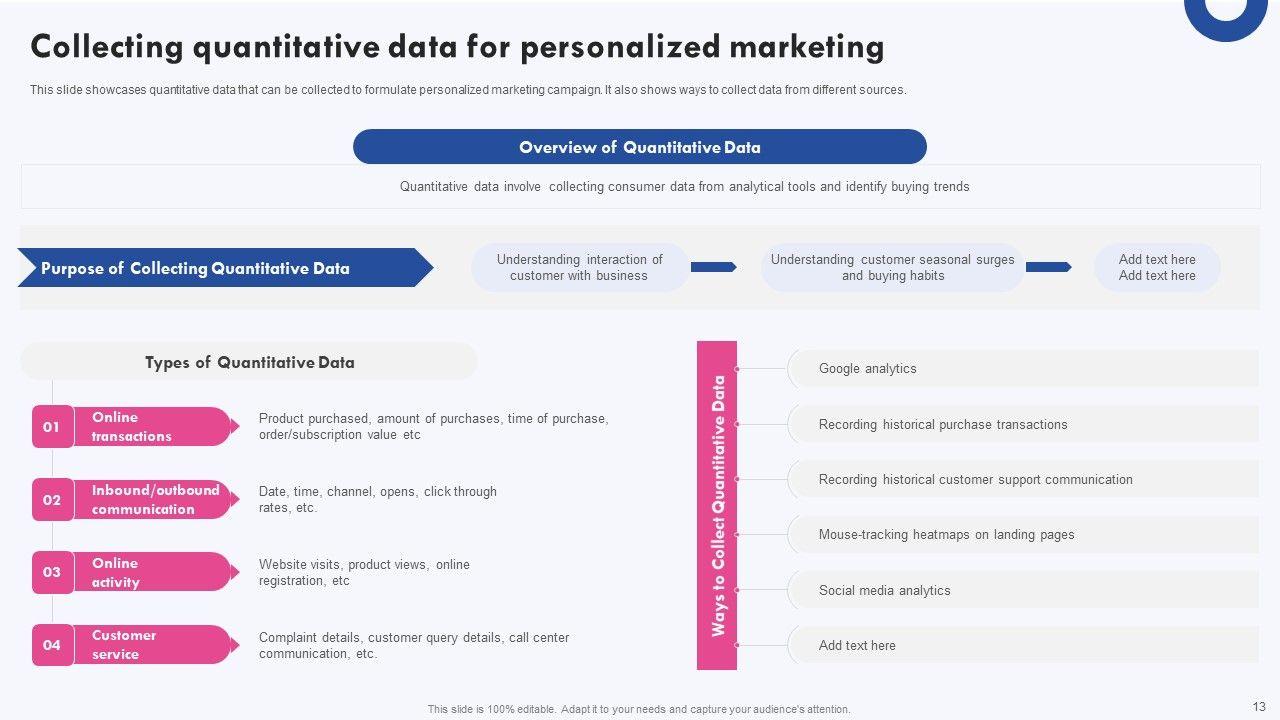 Collecting quantitative data for personalized marketing

This slide showcases quantitative data that can be collected to formulate personalized marketing campaign. It also shows ways to collect data from different sources.

Overview of Quantitative Data

Quantitative data involve collecting consumer data from analytical tools and identify buying trends

Purpose of Collecting Quantitative Data

Understanding interaction of customer with business

Understanding customer seasonal surges and buying habits

Add text here Add text here

Types of Quantitative Data

01 Online transactions

Product purchased, amount of purchases, time of purchase, order/subscription value etc

02 Inbound/outbound communication

Date, time, channel, opens, click through rates, etc.

03 Online activity

Website visits, product views, online registration, etc

04 Customer service

Complaint details, customer query details, call center communication, etc.

Ways to Collect Quantitative Data

Google analytics

Recording historical purchase transactions

Recording historical customer support communication

Mouse-tracking heatmaps on landing pages

Social media analytics

Add text here

This slide is 100% editable. Adapt it to your needs and capture your audience's attention.

13